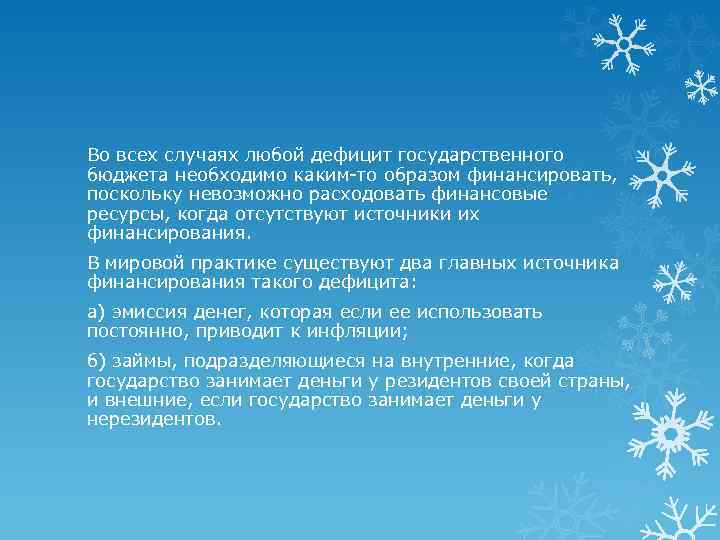 Во всех случаях любой дефицит государственного бюджета необходимо каким-то образом финансировать, поскольку невозможно расходовать финансовые ресурсы, когда отсутствуют источники их финансирования.

В мировой практике существуют два главных источника финансирования такого дефицита:

а) эмиссия денег, которая если ее использовать постоянно, приводит к инфляции;

б) займы, подразделяющиеся на внутренние, когда государство занимает деньги у резидентов своей страны, и внешние, если государство занимает деньги у нерезидентов.